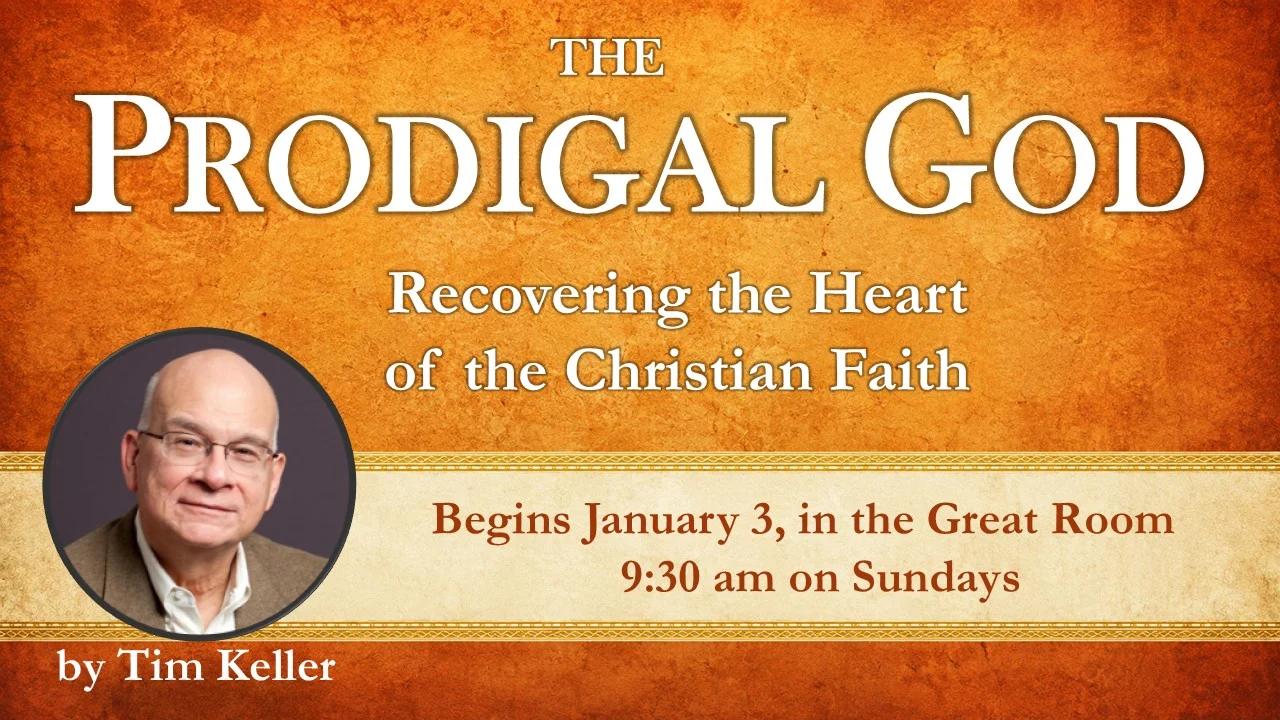 THE
PRODIGAL GOD

Recovering the Heart of the Christian Faith

Begins January 3, in the Great Room
9:30 am on Sundays

by Tim Keller